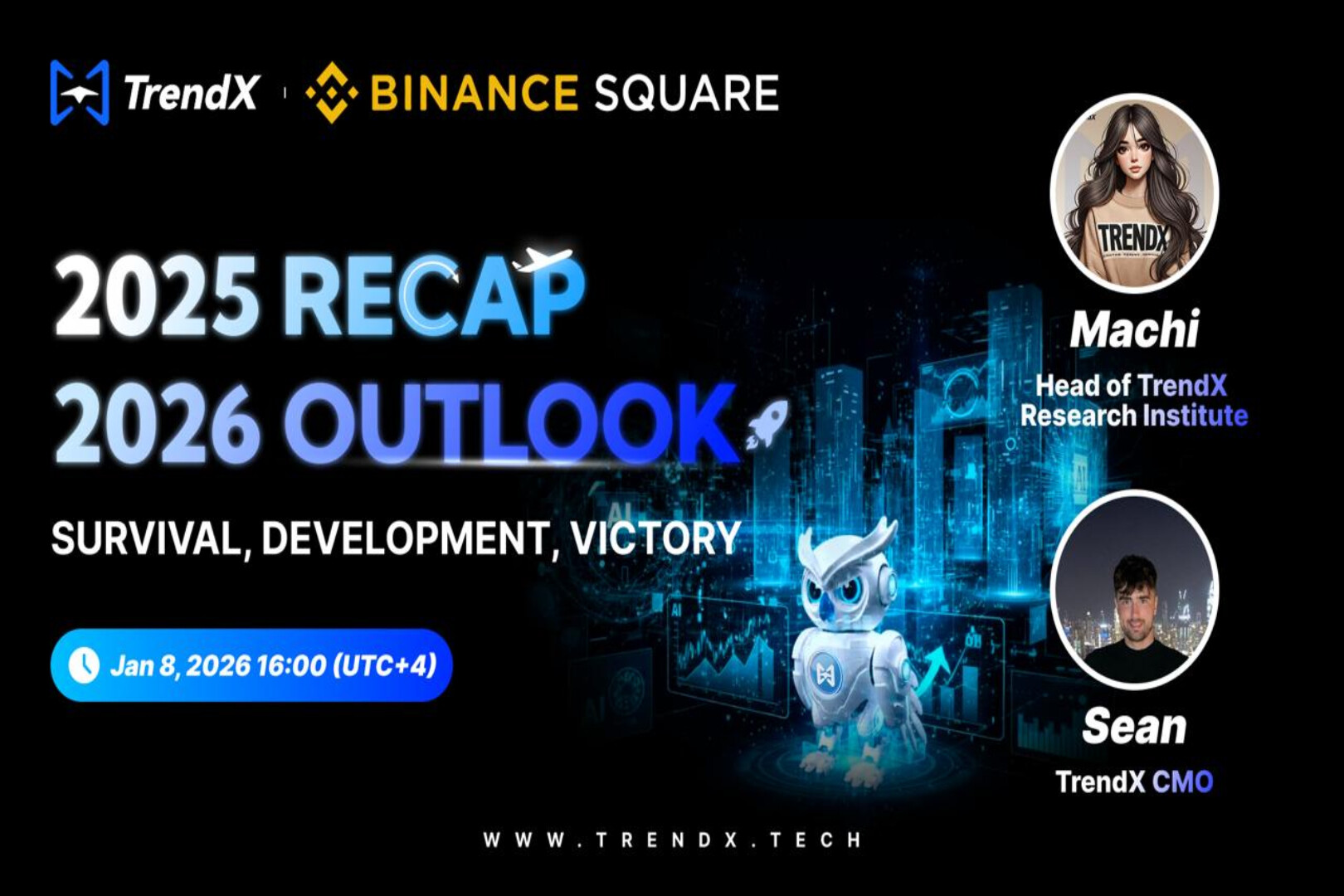 TrendX | BINANCE SQUARE

2025 RECAP
2026 OUTLOOK

SURVIVAL, DEVELOPMENT, VICTORY

Jan 8, 2026 16:00 (UTC+4)

TRENDX

Machi
Head of TrendX Research Institute

Sean
TrendX CMO

WWW.TRENDX.TECH